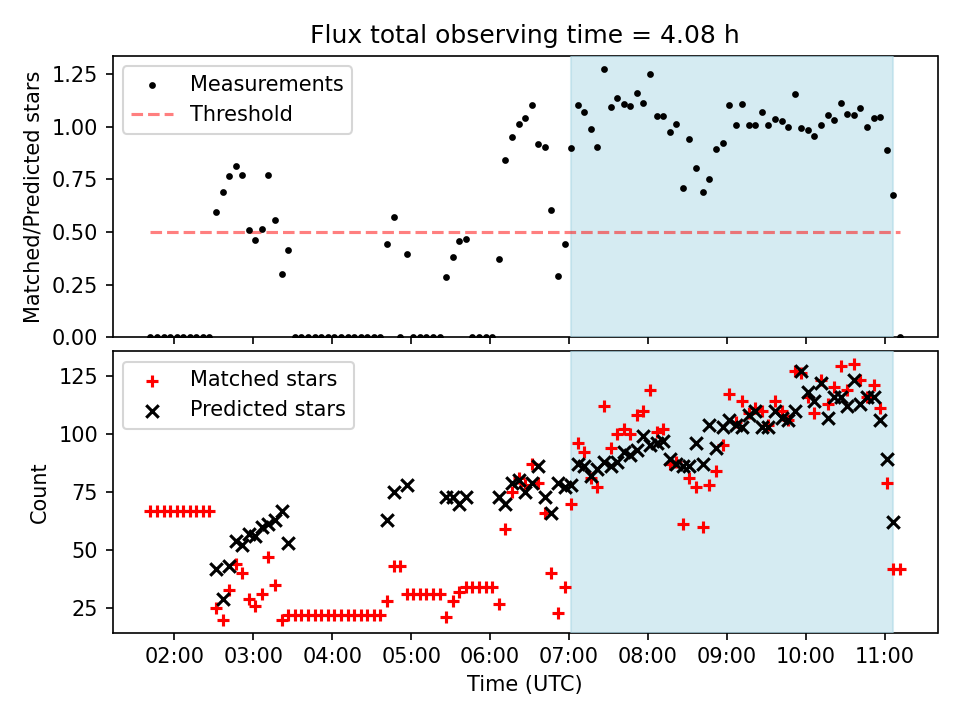 Flux total observing time = 4.08 h

Matched/Predicted stars

1.25
1.00
0.75
0.50
0.25
0.00

Measurements
Threshold

Count

125
100
75
50
25

Matched stars
Predicted stars

02:00
03:00
04:00
05:00
06:00
07:00
08:00
09:00
10:00
11:00

Time (UTC)